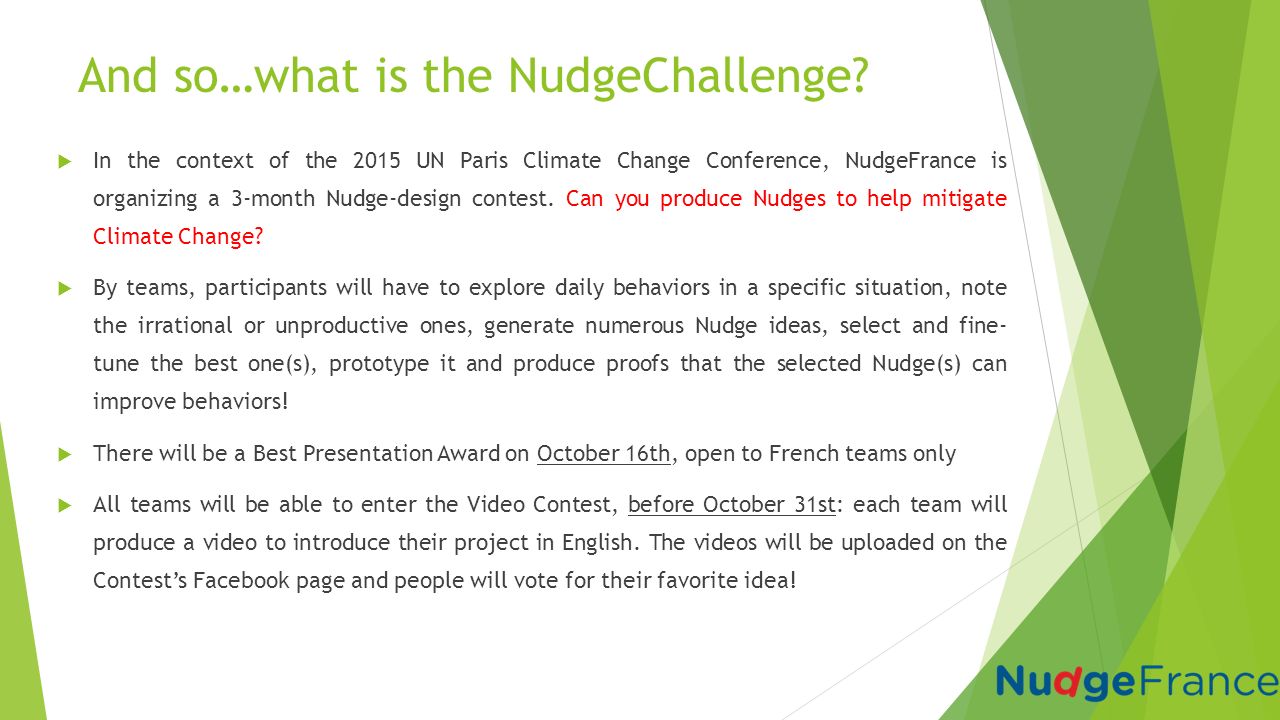 And so…what is the NudgeChallenge?

In the context of the 2015 UN Paris Climate Change Conference, NudgeFrance is organizing a 3-month Nudge-design contest. Can you produce Nudges to help mitigate Climate Change?

By teams, participants will have to explore daily behaviors in a specific situation, note the irrational or unproductive ones, generate numerous Nudge ideas, select and fine-tune the best one(s), prototype it and produce proofs that the selected Nudge(s) can improve behaviors!

There will be a Best Presentation Award on October 16th, open to French teams only

All teams will be able to enter the Video Contest, before October 31st: each team will produce a video to introduce their project in English. The videos will be uploaded on the Contest's Facebook page and people will vote for their favorite idea!

NudgeFrance